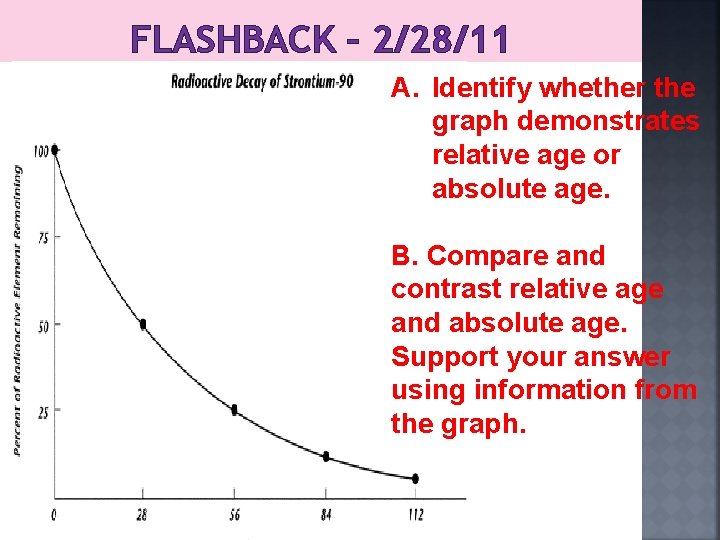 FLASHBACK – 2/28/11

Radioactive Decay of Strontium-90

Percent of Radioactive Element Remaining

100

75

50

25

0

28

56

84

112

A. Identify whether the graph demonstrates relative age or absolute age.

B. Compare and contrast relative age and absolute age. Support your answer using information from the graph.